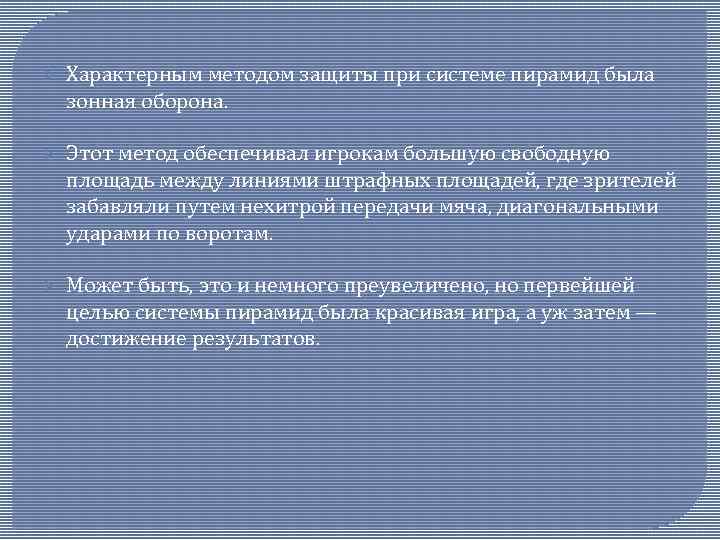 Характерным методом защиты при системе пирамид была зонная оборона.

Этот метод обеспечивал игрокам большую свободную площадь между линиями штрафных площадей, где зрителей забавляли путем нехитрой передачи мяча, диагональными ударами по воротам.

Может быть, это и немного преувеличено, но первейшей целью системы пирамид была красивая игра, а уж затем — достижение результатов.